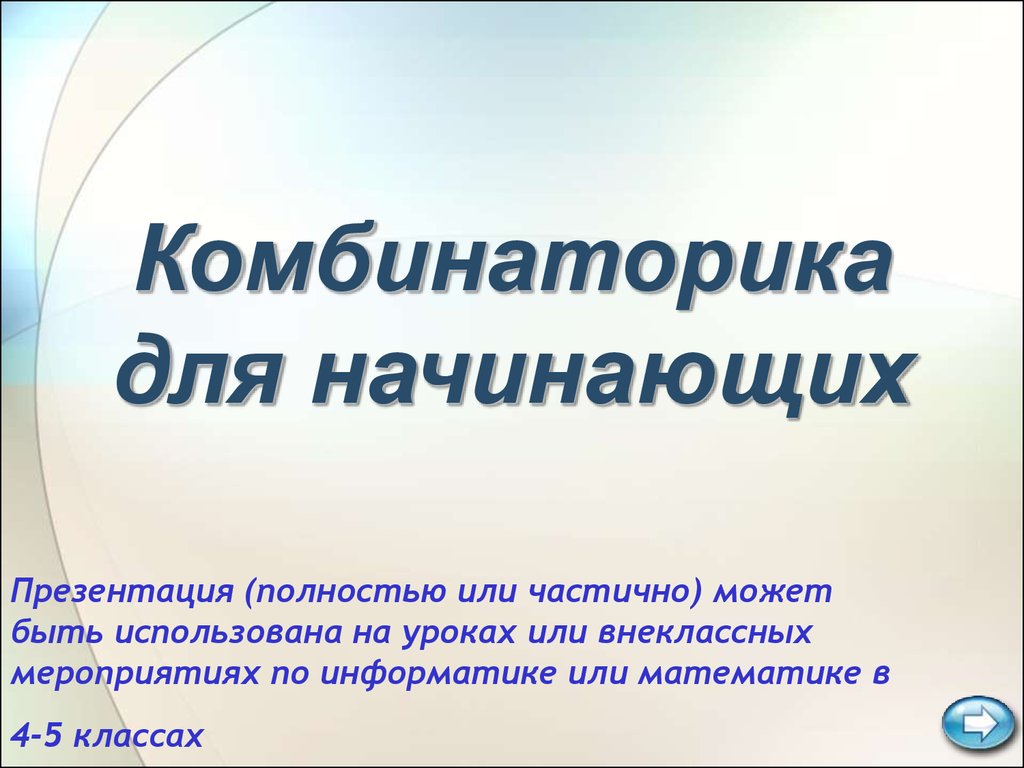 Комбинаторика для начинающих

Презентация (полностью или частично) может быть использована на уроках или внеклассных мероприятиях по информатике или математике в

4-5 классах